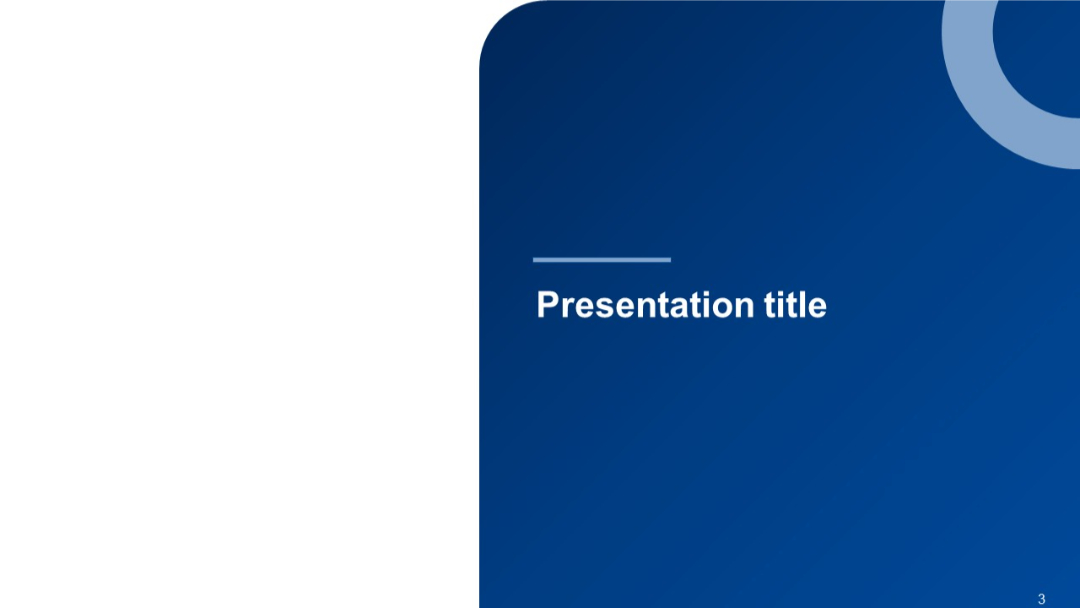 Presentation title

3